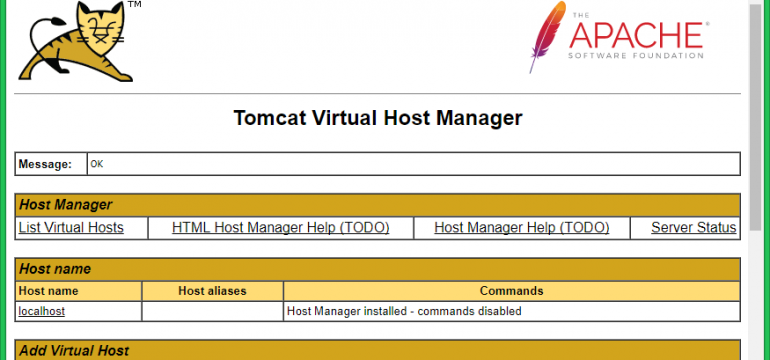 TM

THE APACHE® SOFTWARE FOUNDATION

Tomcat Virtual Host Manager

| Message: | OK |
|---|---|

Host Manager

| List Virtual Hosts | HTML Host Manager Help (TODO) | Host Manager Help (TODO) | Server Status |
|---|---|---|---|

Host name

| Host name | Host aliases | Commands |
|---|---|---|
| localhost | | Host Manager installed - commands disabled |

Add Virtual Host